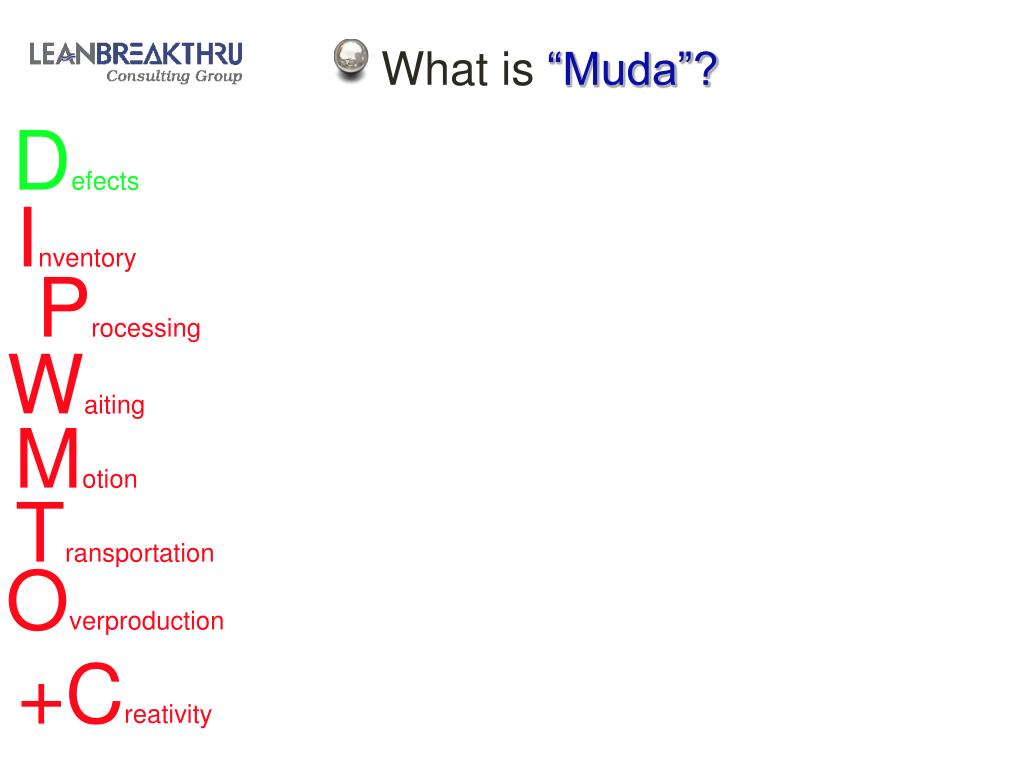 LEANBREAKTHRU
Consulting Group

What is “Muda”?

Defects
Inventory
Processing
Waiting
Motion
Transportation
Overproduction
+Creativity